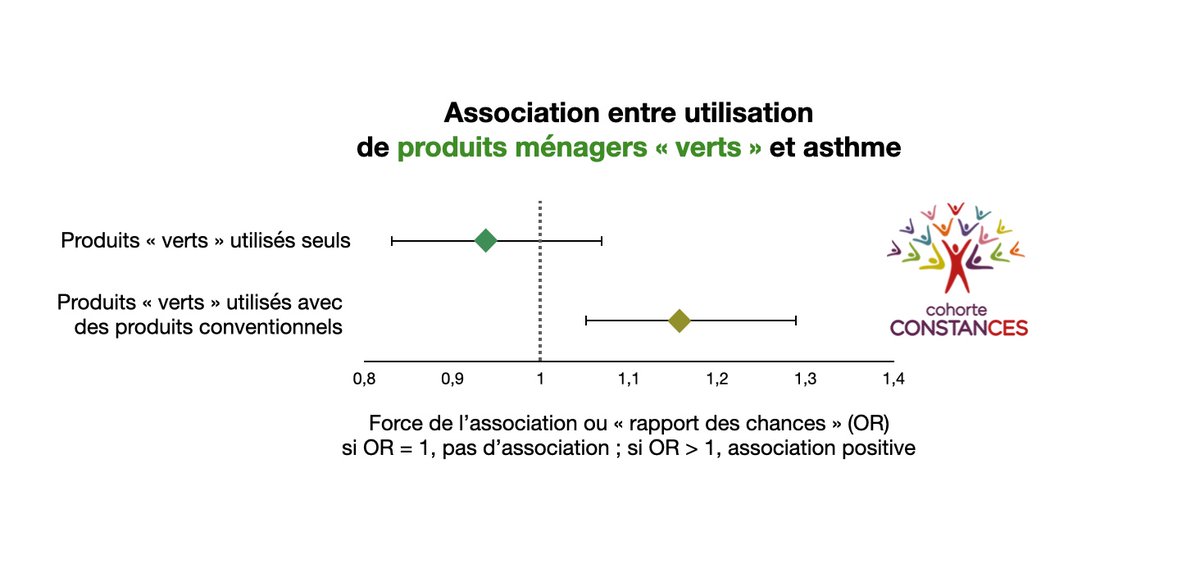 Association entre utilisation
de produits ménagers « verts » et asthme

Produits « verts » utilisés seuls

Produits « verts » utilisés avec des produits conventionnels

cohorte
CONSTANCES

0,8 0,9 1 1,1 1,2 1,3 1,4

Force de l'association ou « rapport des chances » (OR)
si OR = 1, pas d'association ; si OR > 1, association positive